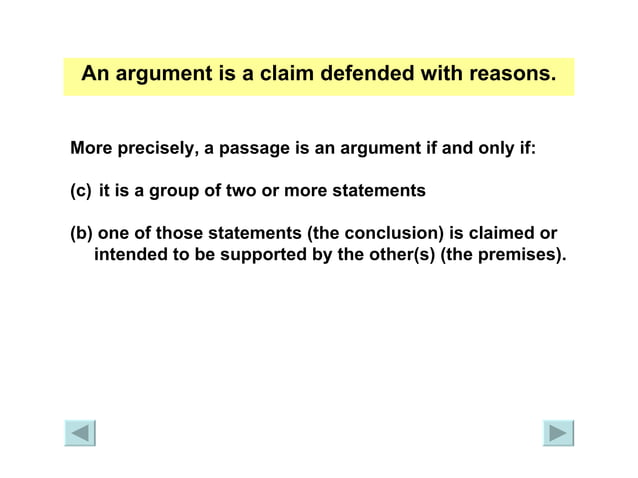 An argument is a claim defended with reasons.

More precisely, a passage is an argument if and only if:

(c) it is a group of two or more statements

(b) one of those statements (the conclusion) is claimed or intended to be supported by the other(s) (the premises).